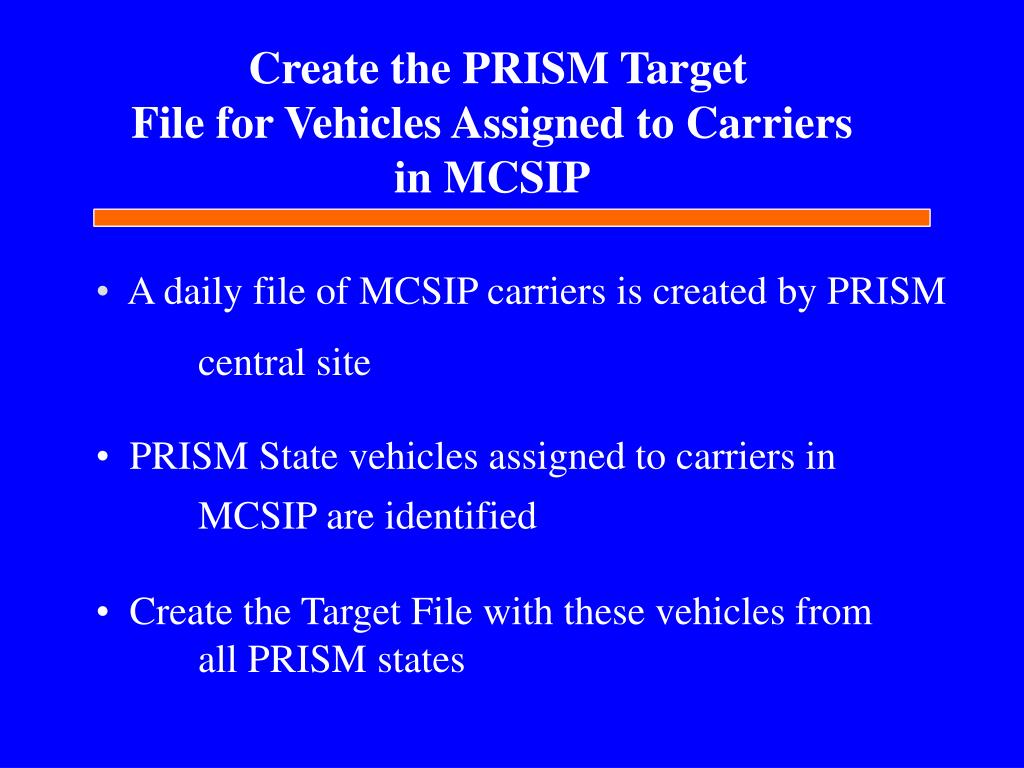 Create the PRISM Target
File for Vehicles Assigned to Carriers
in MCSIP

• A daily file of MCSIP carriers is created by PRISM central site

• PRISM State vehicles assigned to carriers in MCSIP are identified

• Create the Target File with these vehicles from all PRISM states